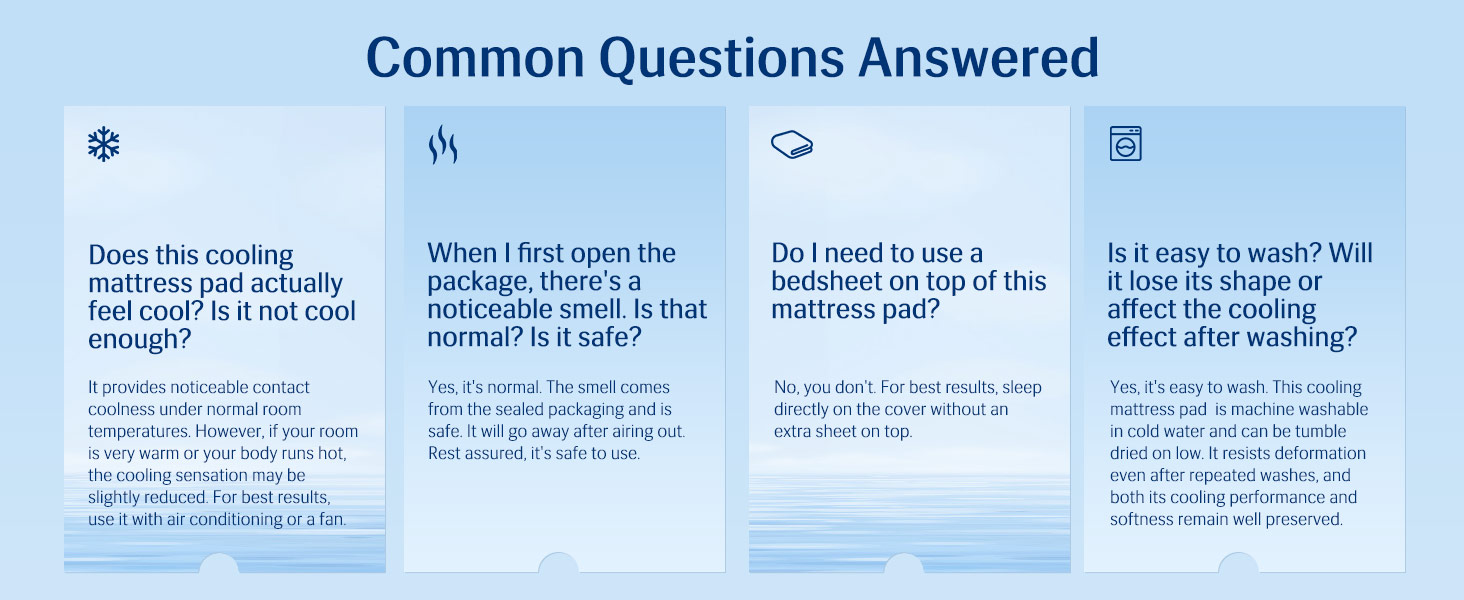 Common Questions Answered

Does this cooling mattress pad actually feel cool? Is it not cool enough?

It provides noticeable contact coolness under normal room temperatures. However, if your room is very warm or your body runs hot, the cooling sensation may be slightly reduced. For best results, use it with air conditioning or a fan.

When I first open the package, there's a noticeable smell. Is that normal? Is it safe?

Yes, it's normal. The smell comes from the sealed packaging and is safe. It will go away after airing out. Rest assured, it's safe to use.

Do I need to use a bedsheet on top of this mattress pad?

No, you don't. For best results, sleep directly on the cover without an extra sheet on top.

Is it easy to wash? Will it lose its shape or affect the cooling effect after washing?

Yes, it's easy to wash. This cooling mattress pad is machine washable in cold water and can be tumble dried on low. It resists deformation even after repeated washes, and both its cooling performance and softness remain well preserved.